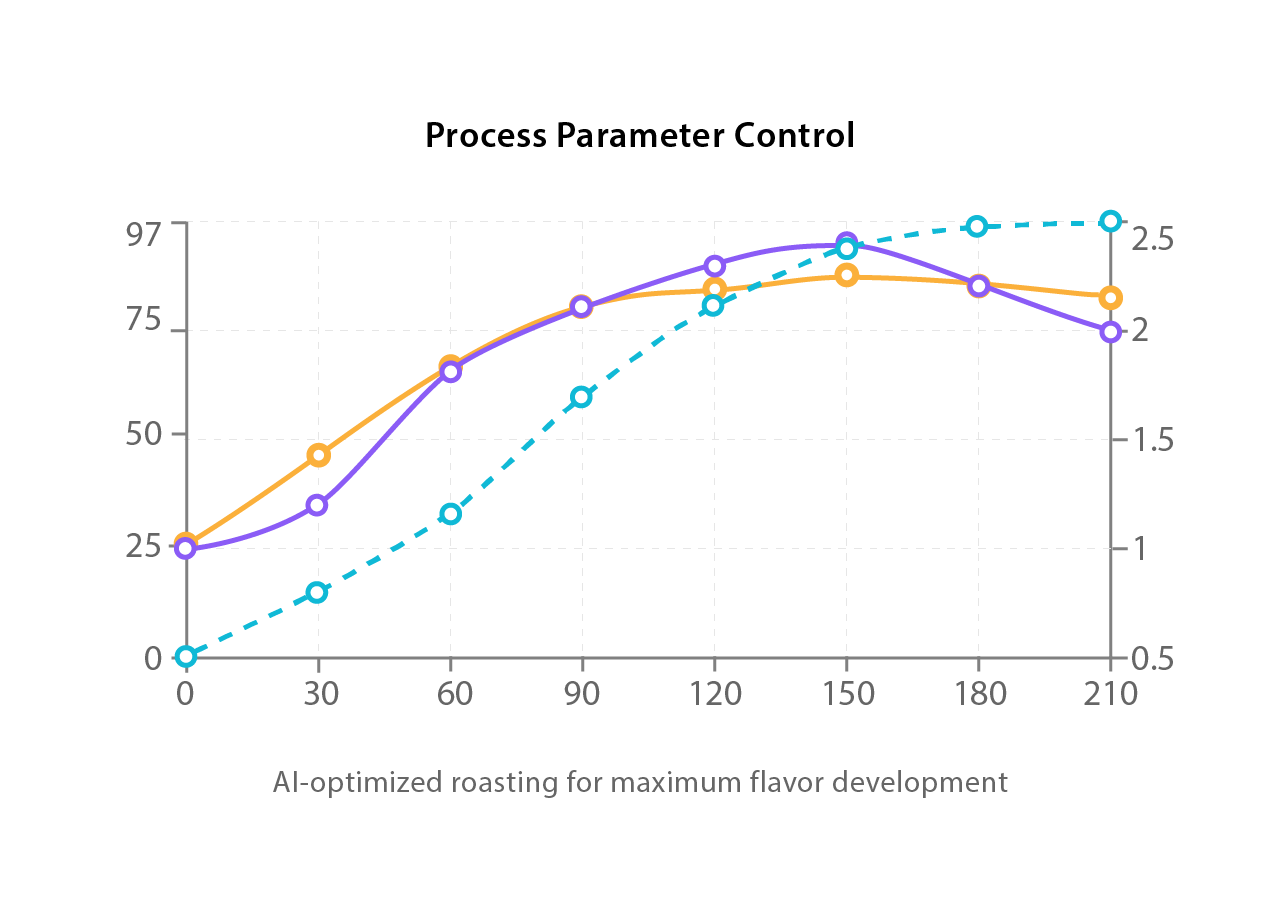 Process Parameter Control

97
75
50
25
0

2.5
2
1.5
1
0.5

0
30
60
90
120
150
180
210

AI-optimized roasting for maximum flavor development